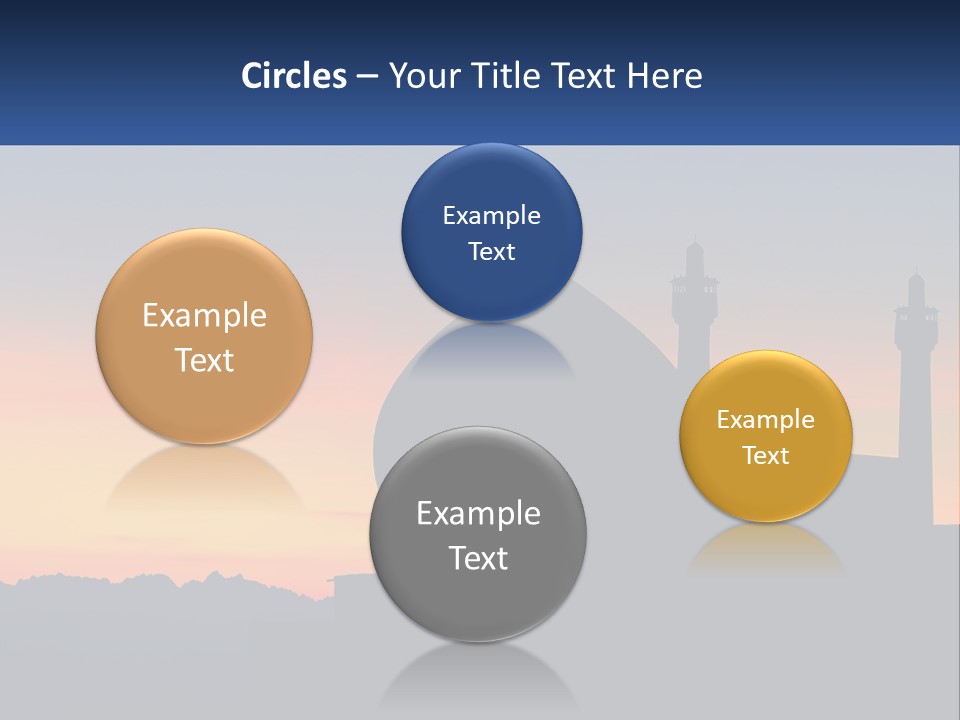 Circles – Your Title Text Here

Example Text

Example Text

Example Text

Example Text